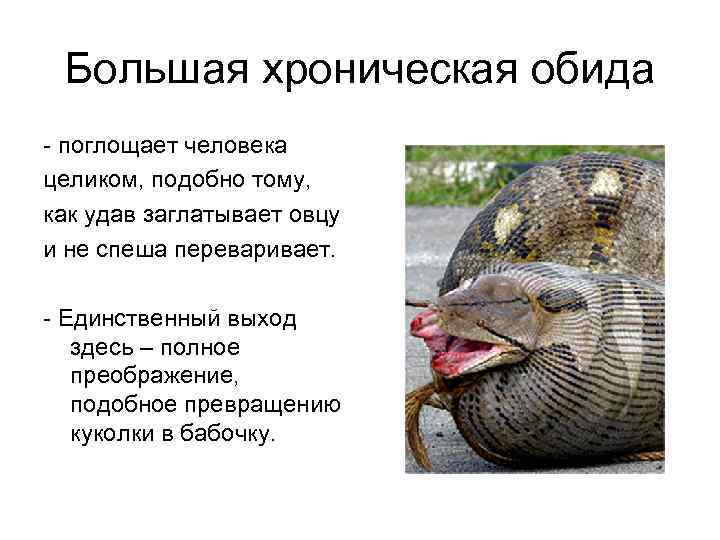 Большая хроническая обида

- поглощает человека целиком, подобно тому, как удав заглатывает овцу и не спеша переваривает.

- Единственный выход здесь – полное преображение, подобное превращению куколки в бабочку.